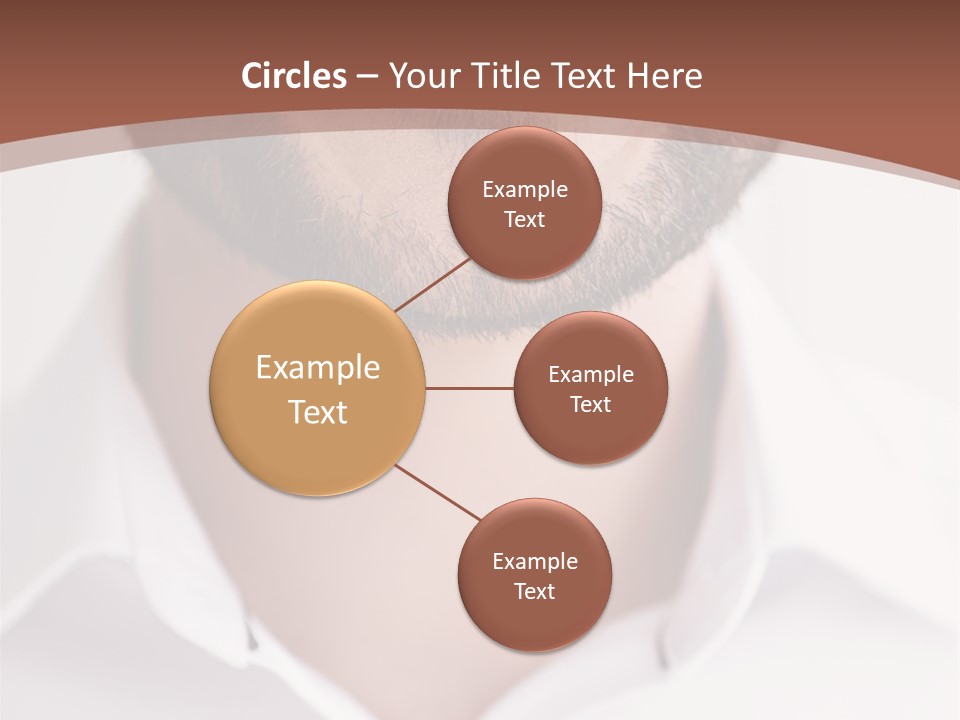 Circles – Your Title Text Here

Example Text

Example Text

Example Text

Example Text